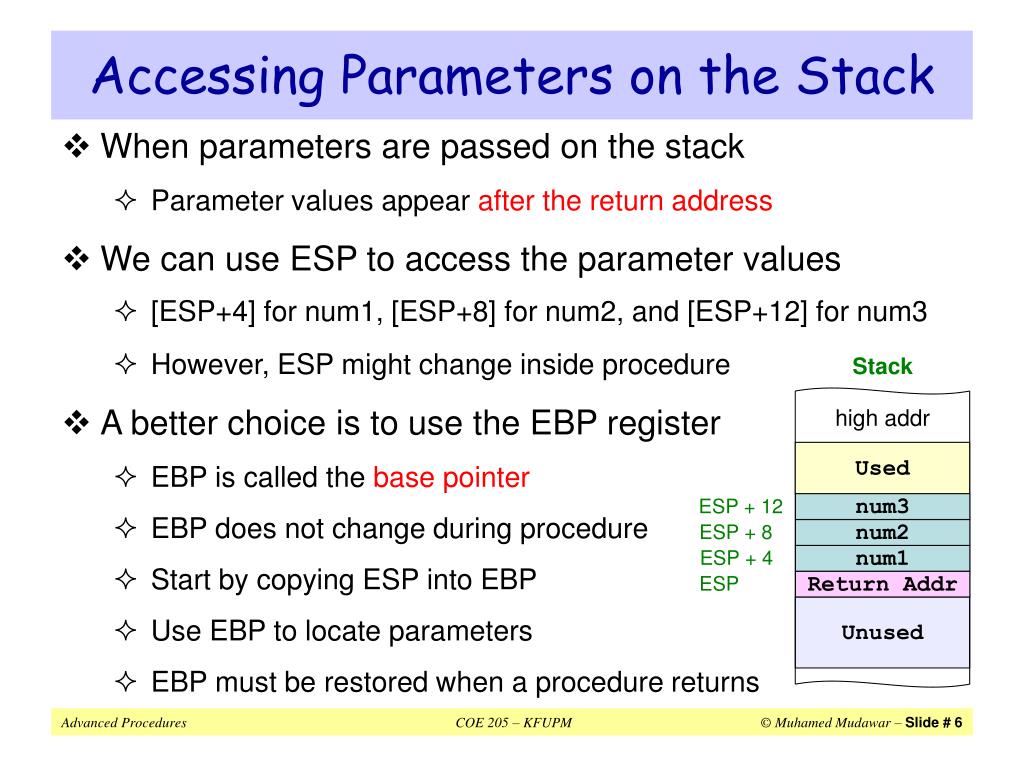 Accessing Parameters on the Stack

❖ When parameters are passed on the stack

✧ Parameter values appear after the return address

❖ We can use ESP to access the parameter values

✧ [ESP+4] for num1, [ESP+8] for num2, and [ESP+12] for num3

✧ However, ESP might change inside procedure

❖ A better choice is to use the EBP register

✧ EBP is called the base pointer

✧ EBP does not change during procedure

✧ Start by copying ESP into EBP

✧ Use EBP to locate parameters

✧ EBP must be restored when a procedure returns

Stack

high addr

Used

ESP + 12 num3

ESP + 8 num2

ESP + 4 num1

ESP Return Addr

Unused

Advanced Procedures

COE 205 – KFUPM

© Muhamed Mudawar – Slide # 6